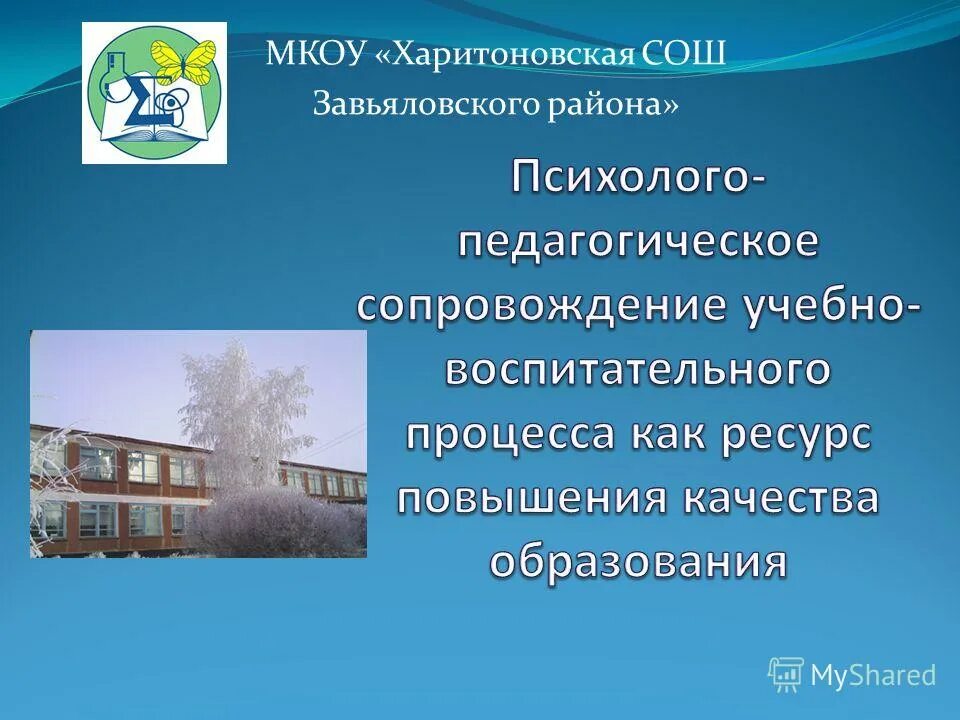 МКОУ «Харитоновская СОШ
Завьяловского района»

Психолого-педагогическое сопровождение учебно-воспитательного процесса как ресурс повышения качества образования

MyShared